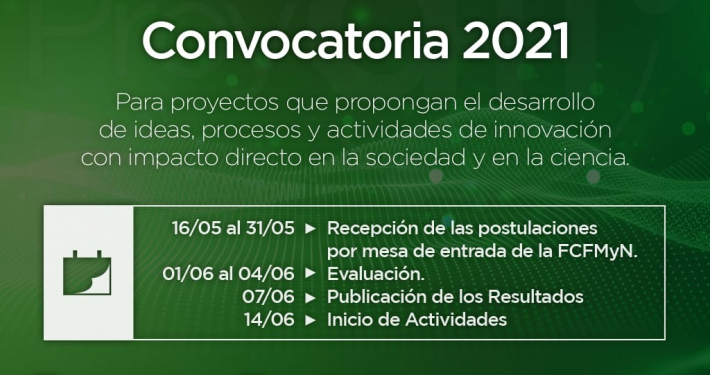 Convocatoria 2021

Para proyectos que propongan el desarrollo de ideas, procesos y actividades de innovación con impacto directo en la sociedad y en la ciencia.

16/05 al 31/05 ► Recepción de las postulaciones por mesa de entrada de la FCFMyN.
01/06 al 04/06 ► Evaluación.
07/06 ► Publicación de los Resultados
14/06 ► Inicio de Actividades